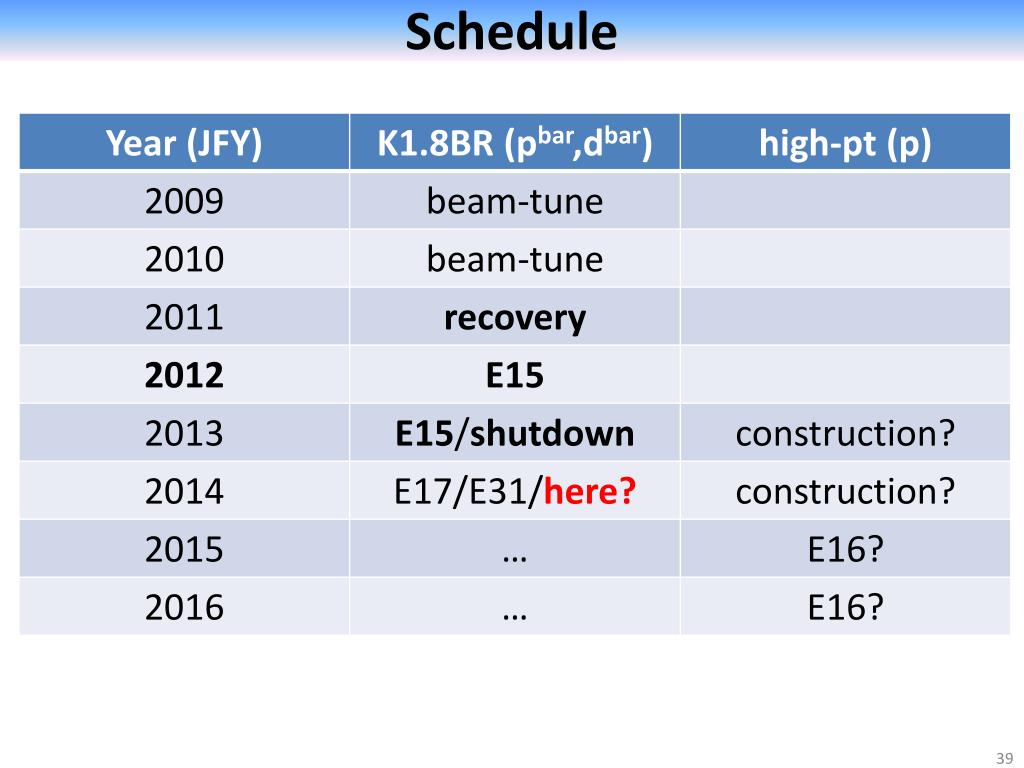 Schedule

| Year (JFY) | K1.8BR ($p^{bar}$,$d^{bar}$) | high-pt (p) |
|---|---|---|
| 2009 | beam-tune | |
| 2010 | beam-tune | |
| 2011 | recovery | |
| 2012 | E15 | |
| 2013 | E15/shutdown | construction? |
| 2014 | E17/E31/here? | construction? |
| 2015 | … | E16? |
| 2016 | … | E16? |

39